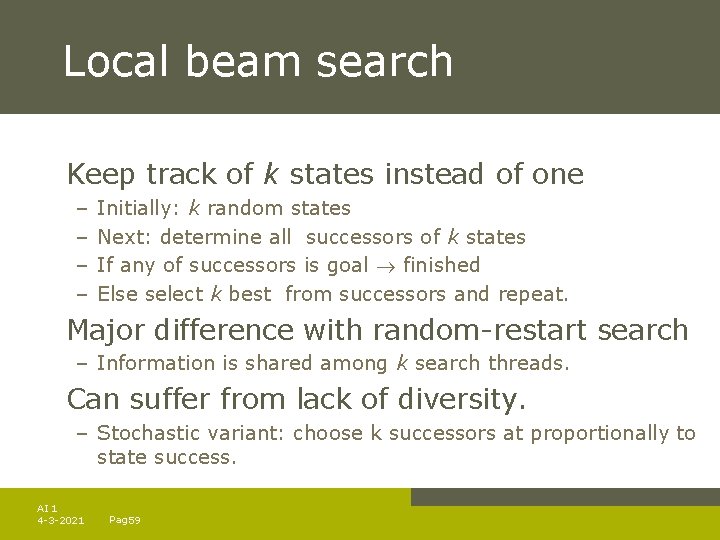 Local beam search

Keep track of $k$ states instead of one
– Initially: $k$ random states
– Next: determine all successors of $k$ states
– If any of successors is goal $\rightarrow$ finished
– Else select $k$ best from successors and repeat.

Major difference with random-restart search
– Information is shared among $k$ search threads.

Can suffer from lack of diversity.
– Stochastic variant: choose k successors at proportionally to state success.

AI 1
4-3-2021 Pag59